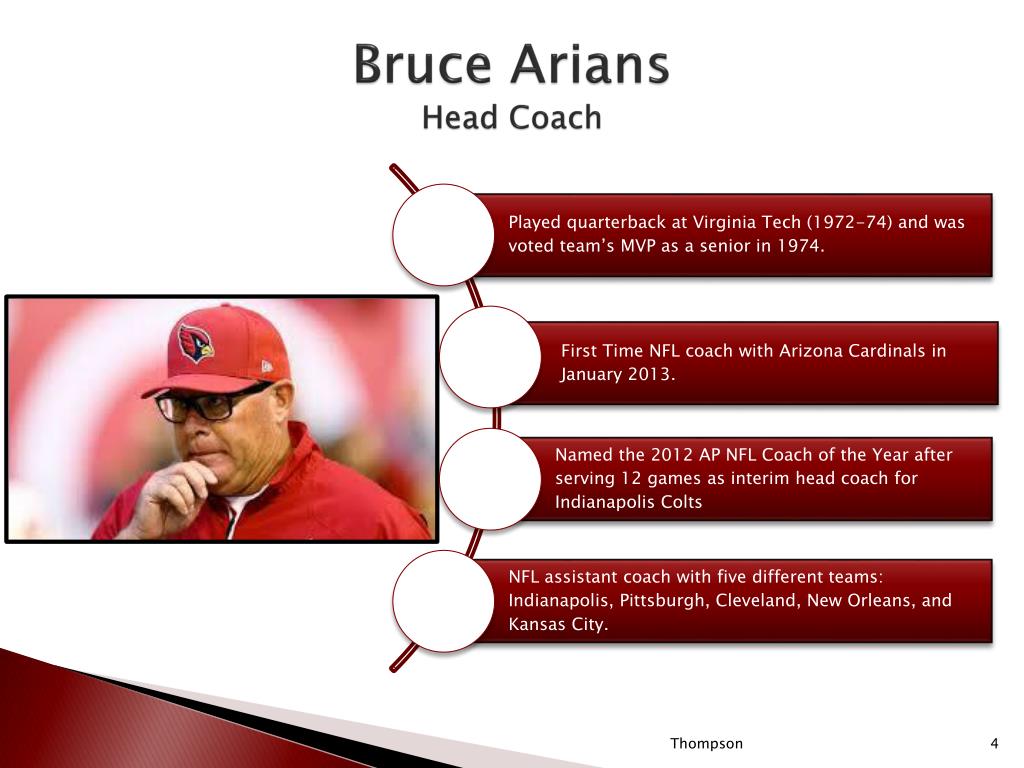 Bruce Arians
Head Coach

Played quarterback at Virginia Tech (1972-74) and was voted team's MVP as a senior in 1974.

First Time NFL coach with Arizona Cardinals in January 2013.

Named the 2012 AP NFL Coach of the Year after serving 12 games as interim head coach for Indianapolis Colts

NFL assistant coach with five different teams: Indianapolis, Pittsburgh, Cleveland, New Orleans, and Kansas City.

Thompson

4